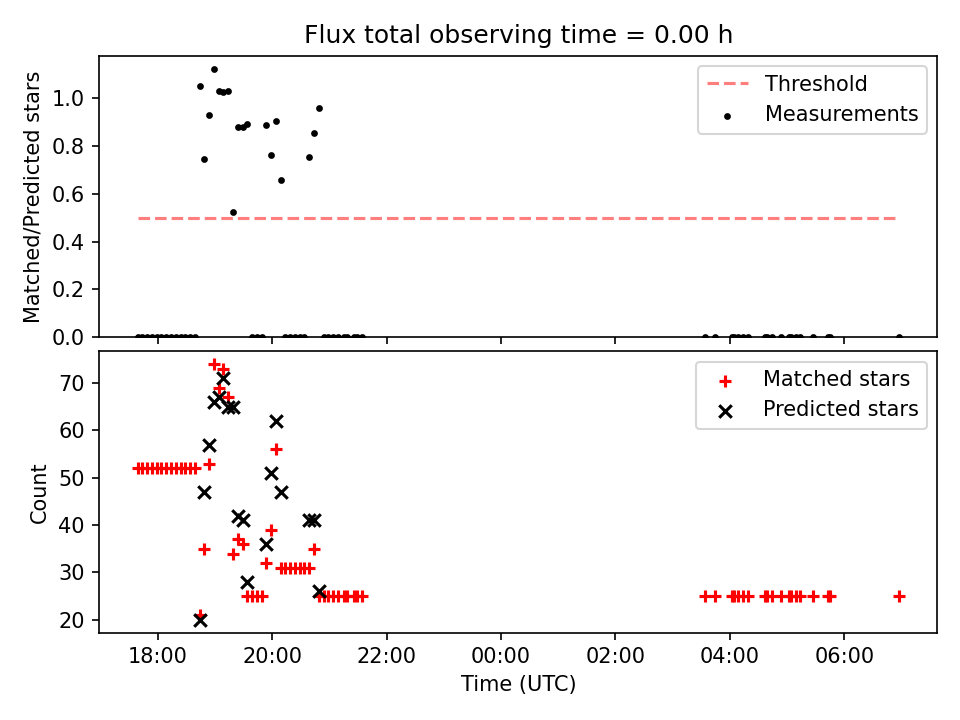 Flux total observing time = 0.00 h

Matched/Predicted stars

1.0
0.8
0.6
0.4
0.2
0.0

Threshold
Measurements

Count

70
60
50
40
30
20

Matched stars
Predicted stars

18:00
20:00
22:00
00:00
02:00
04:00
06:00

Time (UTC)